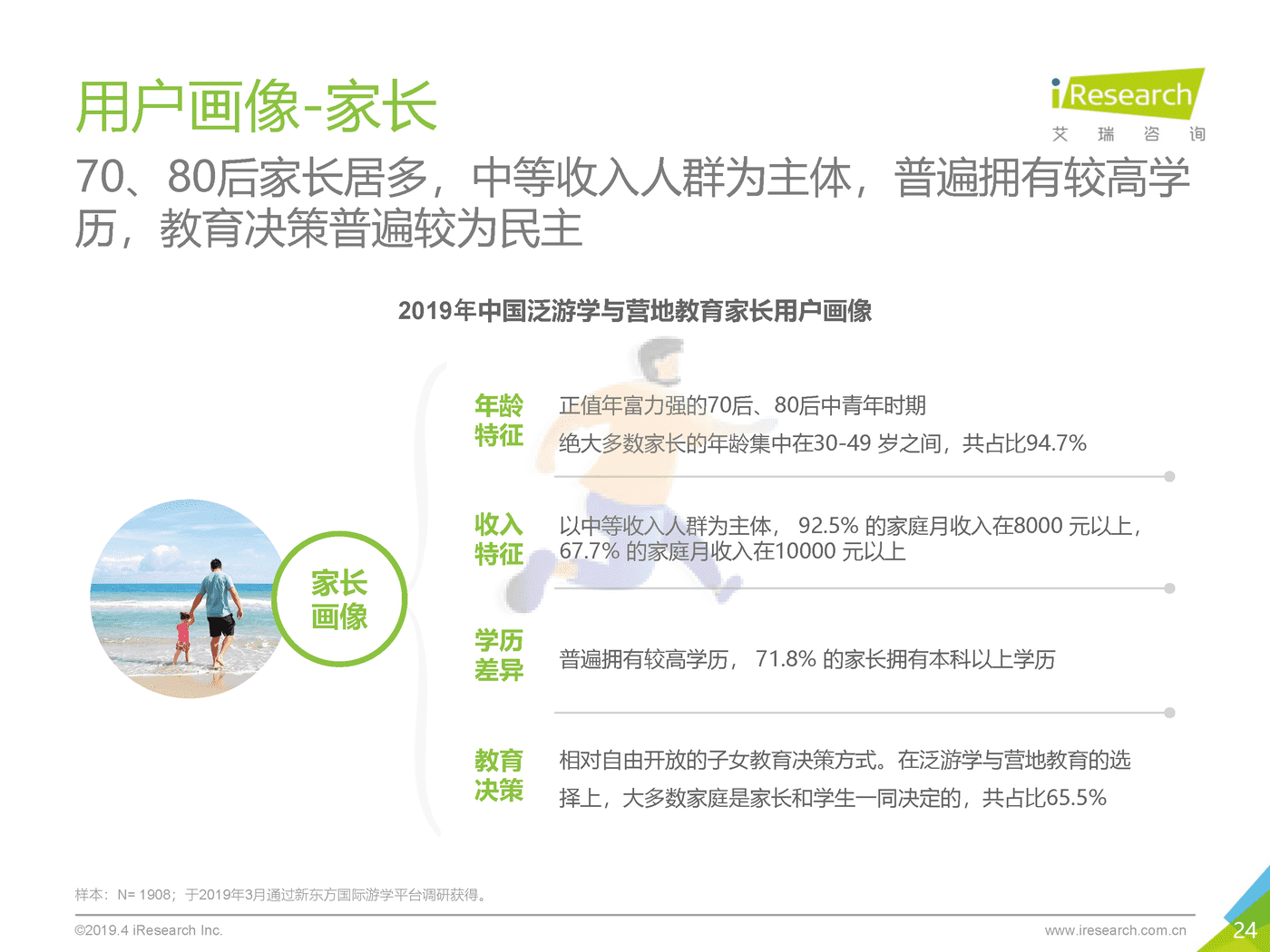 用户画像-家长

iResearch
艾 瑞 咨 询

70、80后家长居多，中等收入人群为主体，普遍拥有较高学历，教育决策普遍较为民主

2019年中国泛游学与营地教育家长用户画像

家长画像

年龄特征
正值年富力强的70后、80后中青年时期
绝大多数家长的年龄集中在30-49 岁之间，共占比94.7%

收入特征
以中等收入人群为主体， 92.5% 的家庭月收入在8000 元以上，67.7% 的家庭月收入在10000 元以上

学历差异
普遍拥有较高学历， 71.8% 的家长拥有本科以上学历

教育决策
相对自由开放的子女教育决策方式。在泛游学与营地教育的选择上，大多数家庭是家长和学生一同决定的，共占比65.5%

样本：N= 1908；于2019年3月通过新东方国际游学平台调研获得。

©2019.4 iResearch Inc.
www.iresearch.com.cn
24